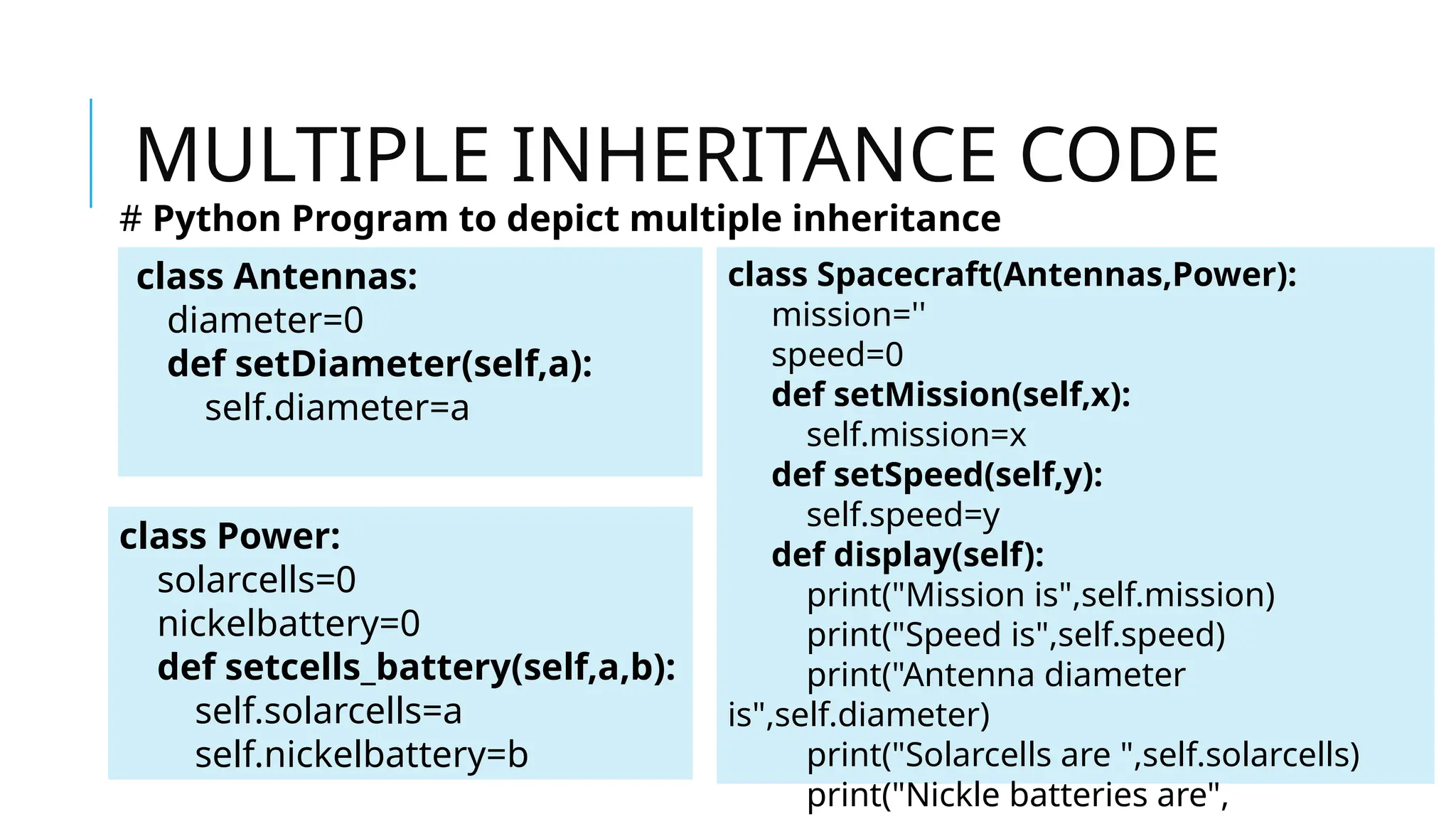 MULTIPLE INHERITANCE CODE

# Python Program to depict multiple inheritance

class Antennas:
diameter=0
def setDiameter(self,a):
self.diameter=a

class Power:
solarcells=0
nickelbattery=0
def setcells_battery(self,a,b):
self.solarcells=a
self.nickelbattery=b

class Spacecraft(Antennas,Power):
mission=''
speed=0
def setMission(self,x):
self.mission=x
def setSpeed(self,y):
self.speed=y
def display(self):
print("Mission is",self.mission)
print("Speed is",self.speed)
print("Antenna diameter is",self.diameter)
print("Solarcells are ",self.solarcells)
print("Nickle batteries are",